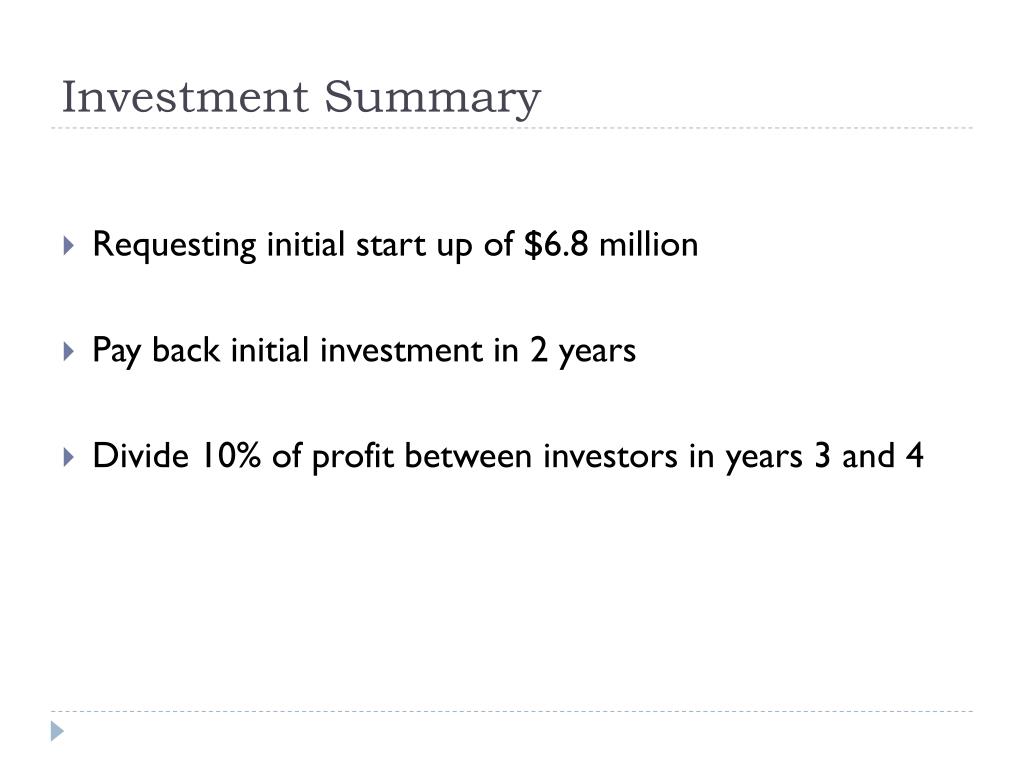 Investment Summary

Requesting initial start up of \$6.8 million

Pay back initial investment in 2 years

Divide 10% of profit between investors in years 3 and 4